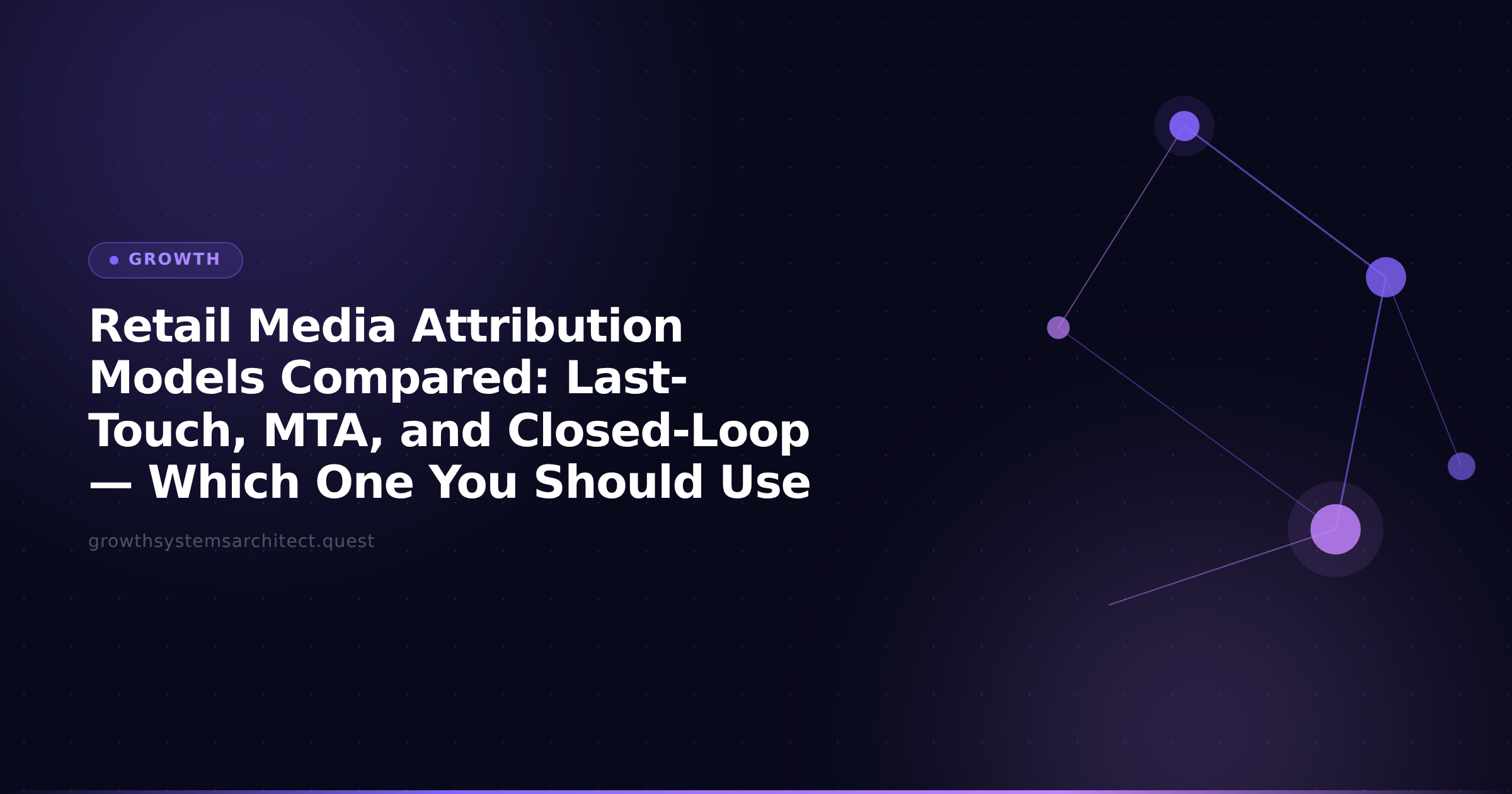 GROWTH

Retail Media Attribution Models Compared: Last-Touch, MTA, and Closed-Loop — Which One You Should Use

growthsystemsarchitect.quest